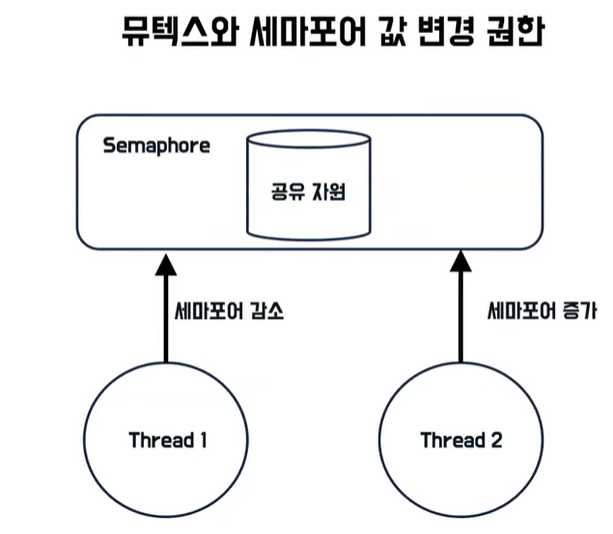 뮤텍스와 세마포어 값 변경 권한

Semaphore

공유 자원

세마포어 감소

세마포어 증가

Thread 1

Thread 2